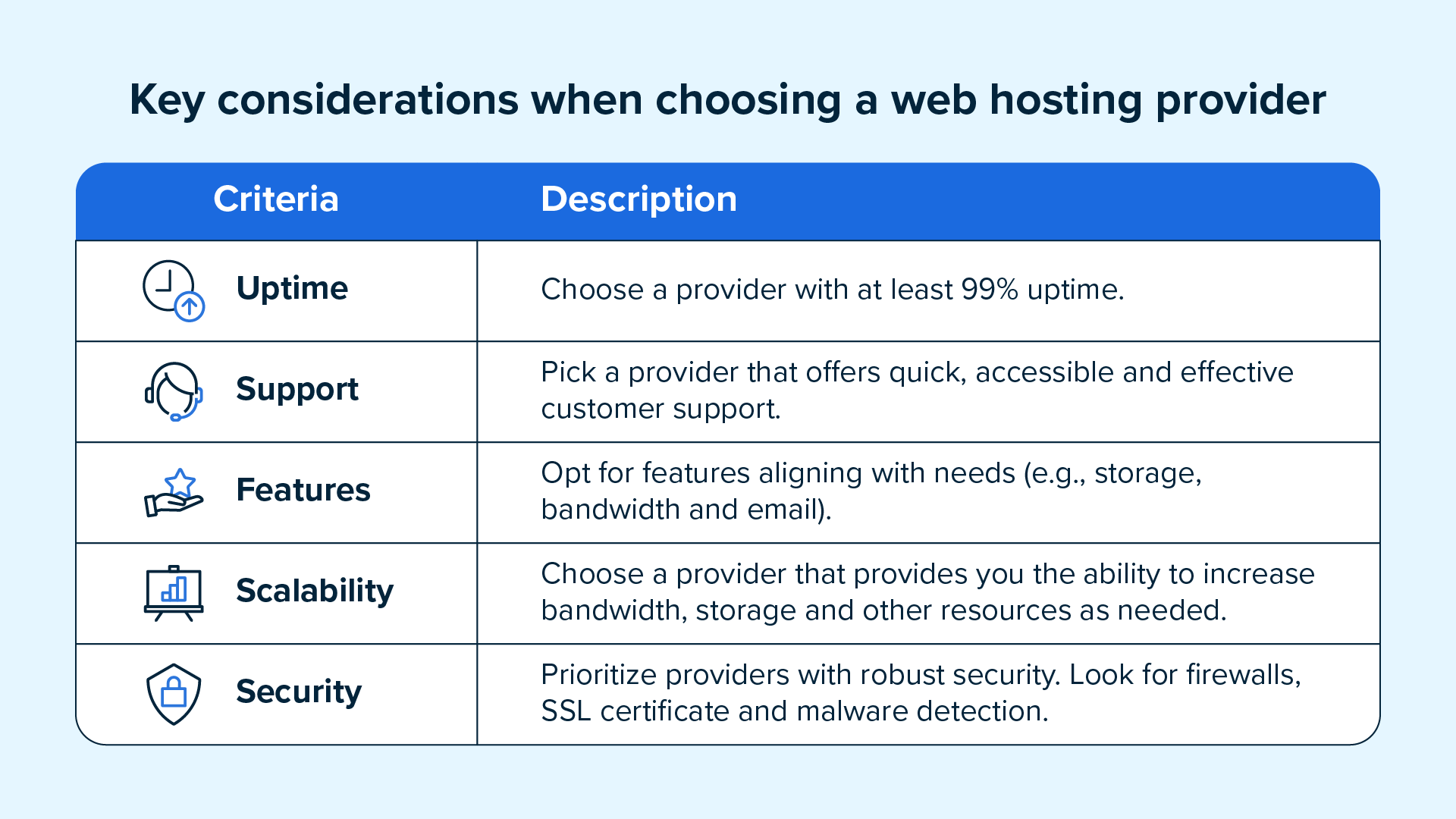 Key considerations when choosing a web hosting provider

| Criteria | Description |
|---|---|
| Uptime | Choose a provider with at least 99% uptime. |
| Support | Pick a provider that offers quick, accessible and effective customer support. |
| Features | Opt for features aligning with needs (e.g., storage, bandwidth and email). |
| Scalability | Choose a provider that provides you the ability to increase bandwidth, storage and other resources as needed. |
| Security | Prioritize providers with robust security. Look for firewalls, SSL certificate and malware detection. |